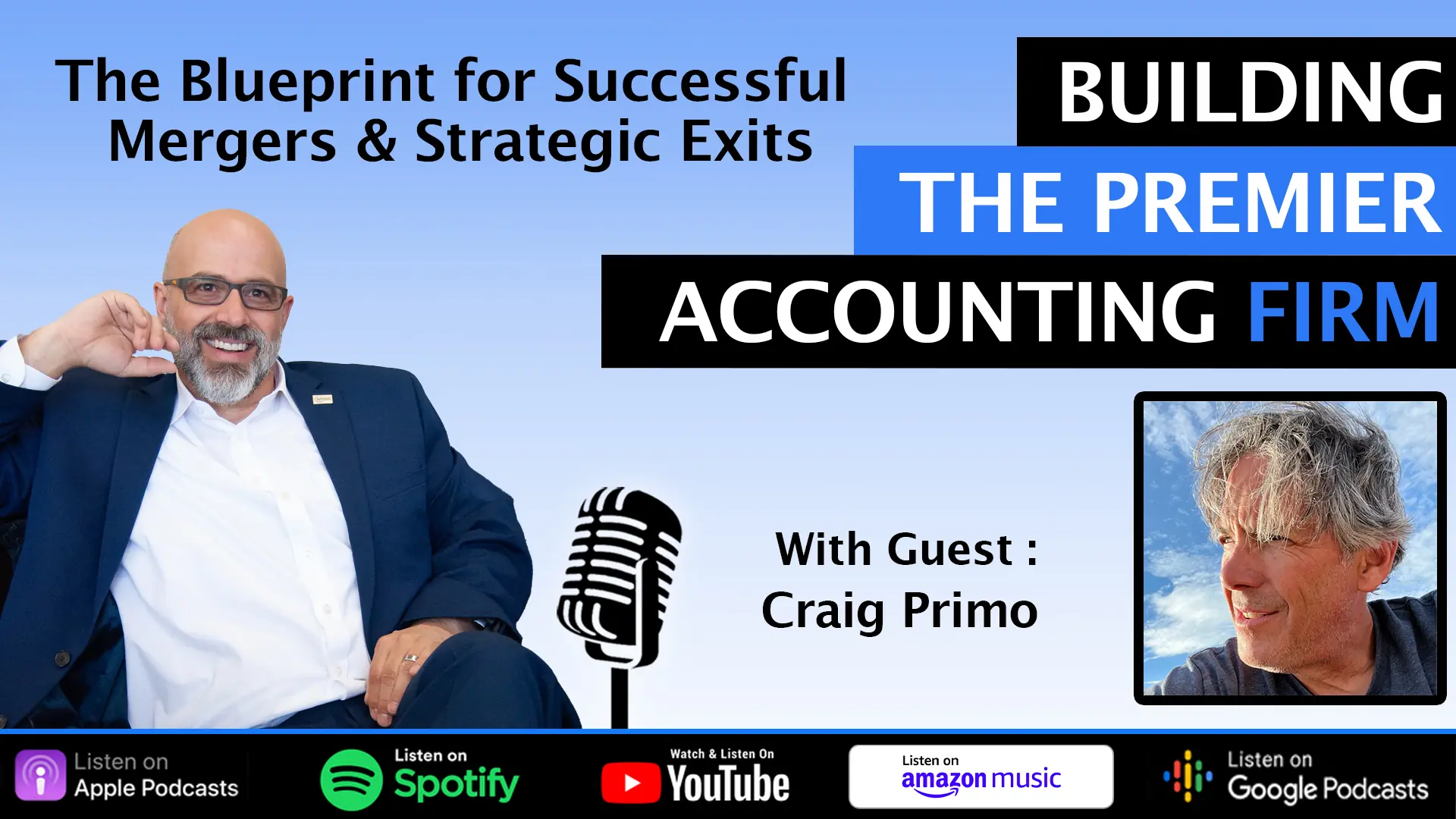 The Blueprint for Successful Mergers & Strategic Exits

BUILDING
THE PREMIER
ACCOUNTING FIRM

With Guest :
Craig Primo

Listen on
Apple Podcasts

Listen on
Spotify

Watch & Listen On
YouTube

Listen on
amazon music

Listen on
Google Podcasts